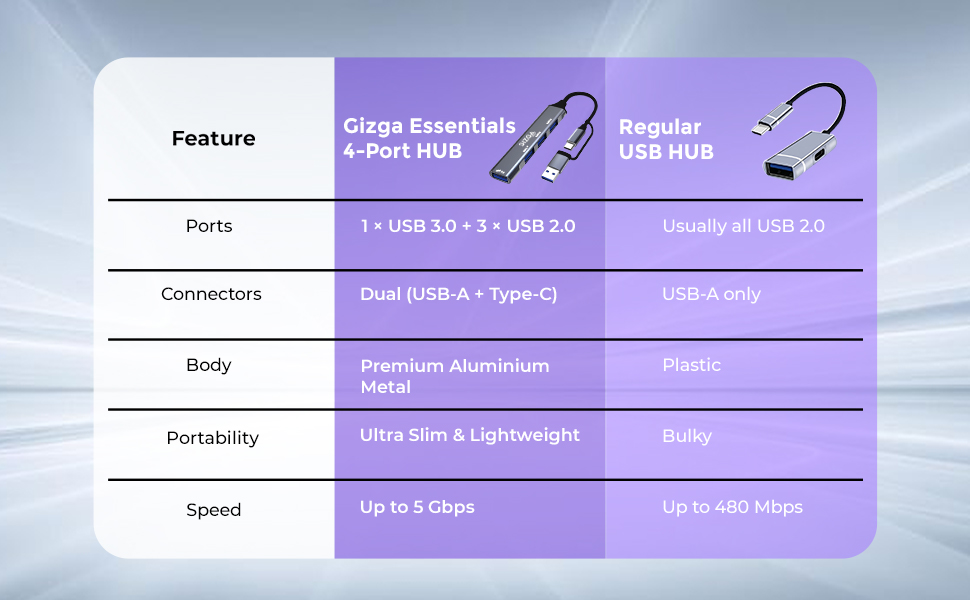 | Feature | Gizga Essentials 4-Port HUB | Regular USB HUB |
|---|---|---|
| Ports | 1 × USB 3.0 + 3 × USB 2.0 | Usually all USB 2.0 |
| Connectors | Dual (USB-A + Type-C) | USB-A only |
| Body | Premium Aluminium Metal | Plastic |
| Portability | Ultra Slim & Lightweight | Bulky |
| Speed | Up to 5 Gbps | Up to 480 Mbps |